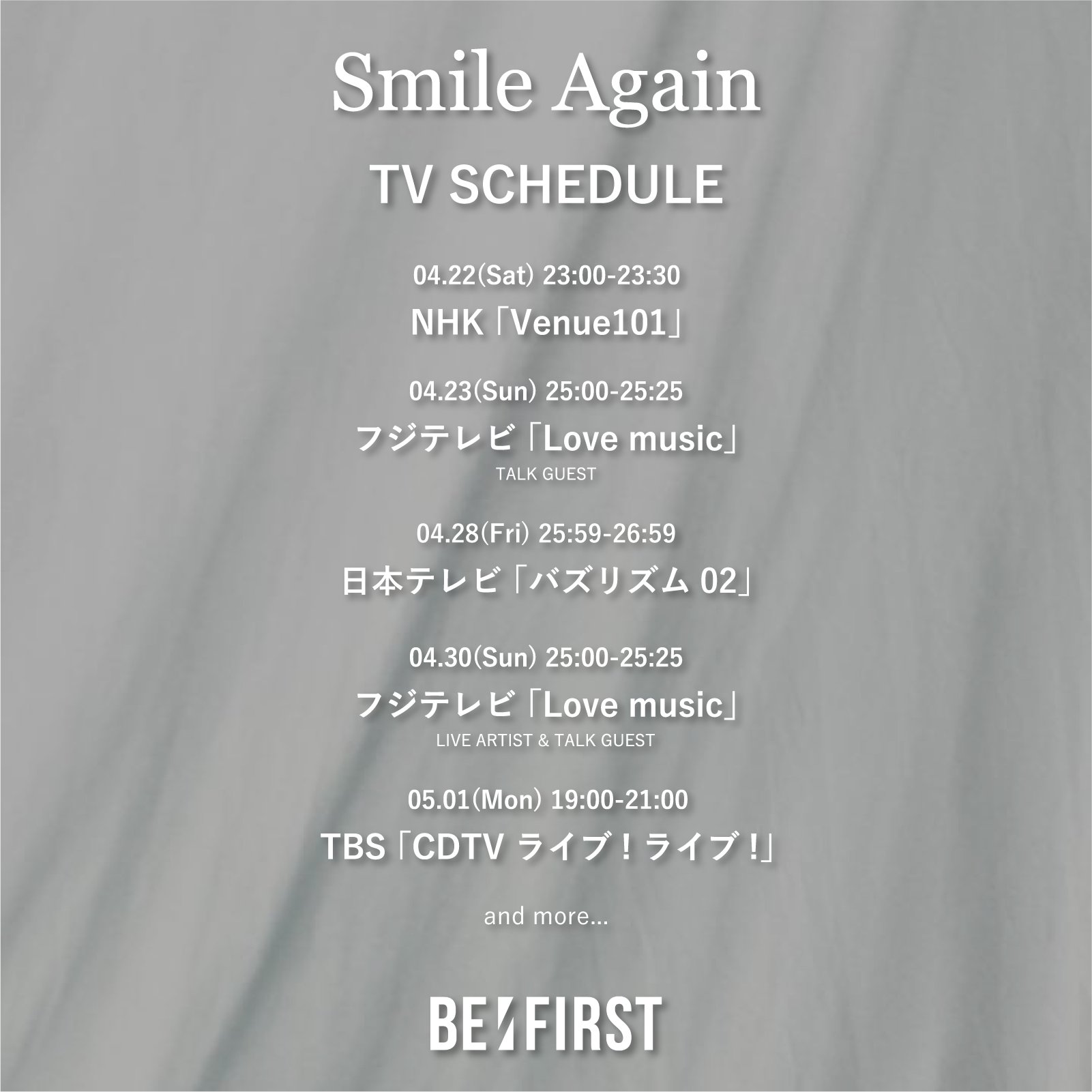 Smile Again

TV SCHEDULE

04.22(Sat) 23:00-23:30
NHK「Venue101」

04.23(Sun) 25:00-25:25
フジテレビ「Love music」
TALK GUEST

04.28(Fri) 25:59-26:59
日本テレビ「バズリズム 02」

04.30(Sun) 25:00-25:25
フジテレビ「Love music」
LIVE ARTIST & TALK GUEST

05.01(Mon) 19:00-21:00
TBS「CDTV ライブ！ライブ！」

and more...

BE:FIRST